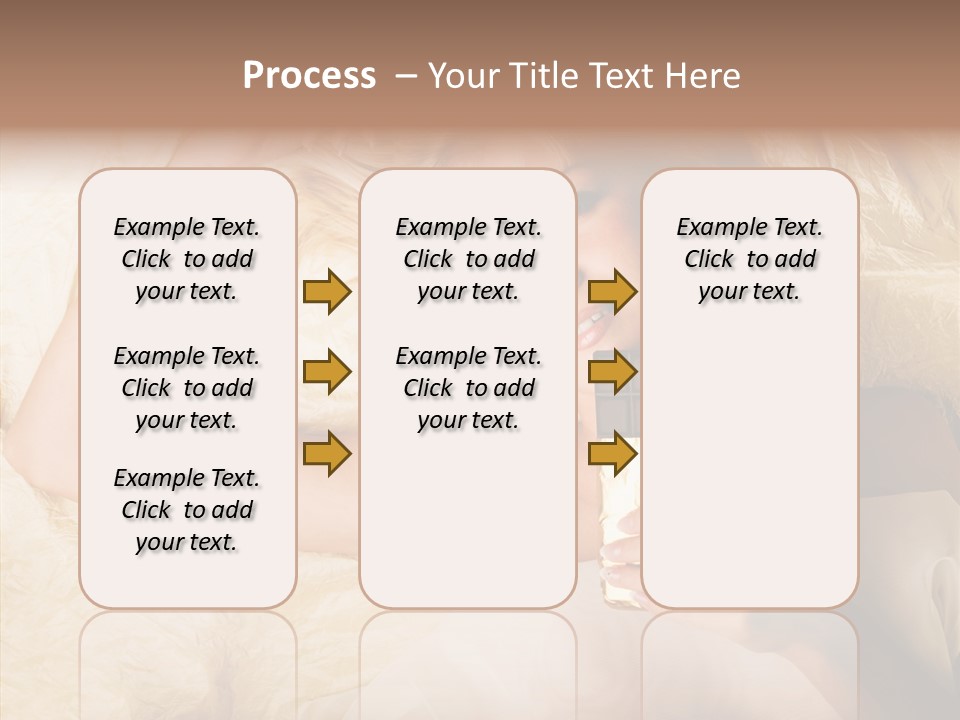 Process – Your Title Text Here

Example Text. Click to add your text.

Example Text. Click to add your text.

Example Text. Click to add your text.

Example Text. Click to add your text.

Example Text. Click to add your text.

Example Text. Click to add your text.